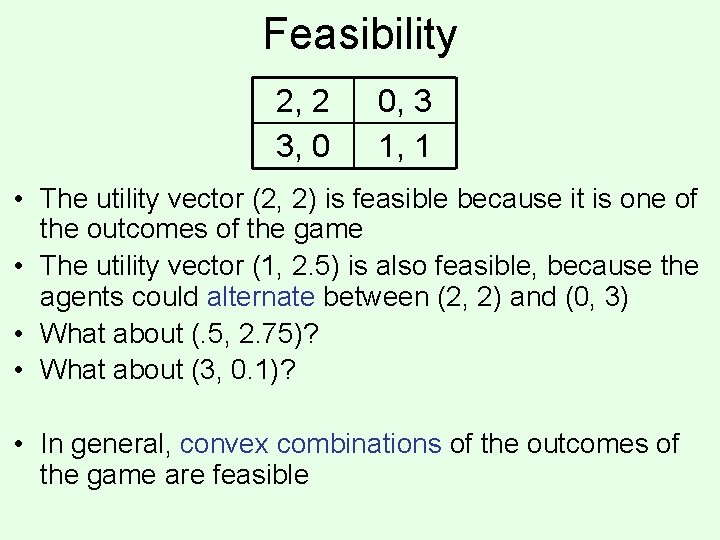 Feasibility

| 2, 2 | 0, 3 |
|---|---|
| 3, 0 | 1, 1 |

• The utility vector (2, 2) is feasible because it is one of the outcomes of the game

• The utility vector (1, 2.5) is also feasible, because the agents could alternate between (2, 2) and (0, 3)

• What about (.5, 2.75)?

• What about (3, 0.1)?

• In general, convex combinations of the outcomes of the game are feasible